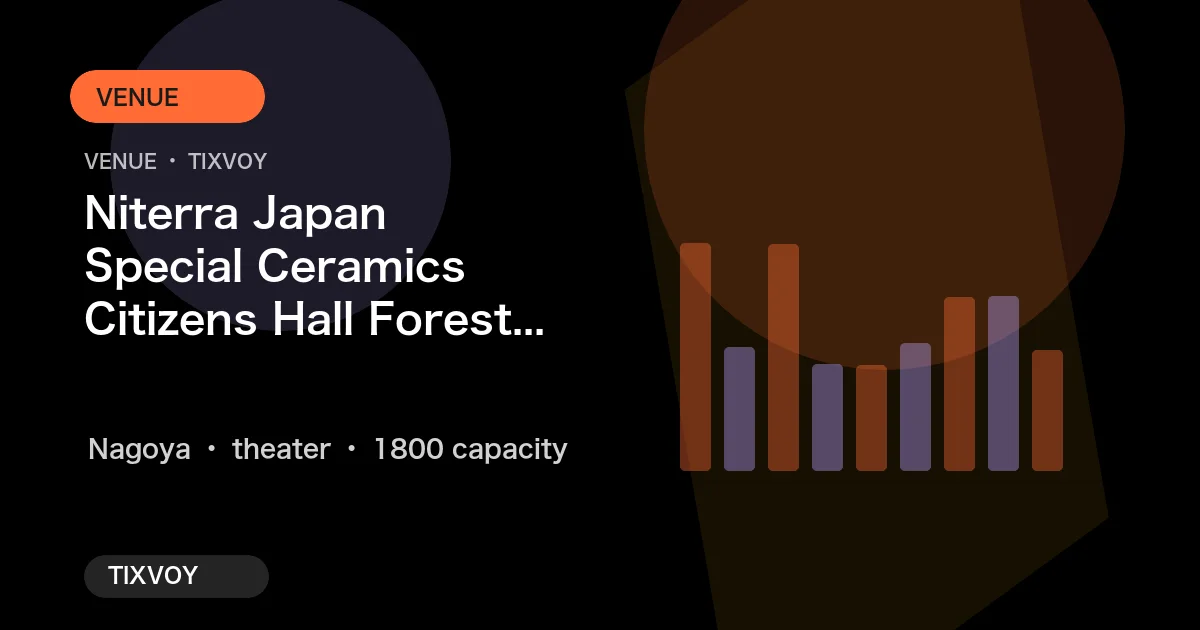 VENUE

VENUE • TIXVOY

Niterra Japan Special Ceramics Citizens Hall Forest...

Nagoya • theater • 1800 capacity

TIXVOY